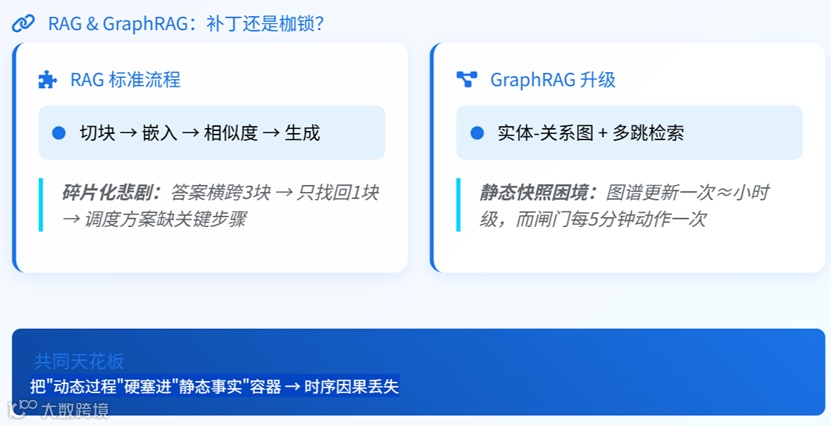 RAG & GraphRAG：补丁还是枷锁?

RAG 标准流程

切块 → 嵌入 → 相似度 → 生成

碎片化悲剧：答案横跨3块 → 只找回1块 → 调度方案缺关键步骤

GraphRAG 升级

实体-关系图 + 多跳检索

静态快照困境：图谱更新一次≈小时级，而闸门每5分钟动作一次

共同天花板

把"动态过程"硬塞进"静态事实"容器 → 时序因果丢失

大数跨境